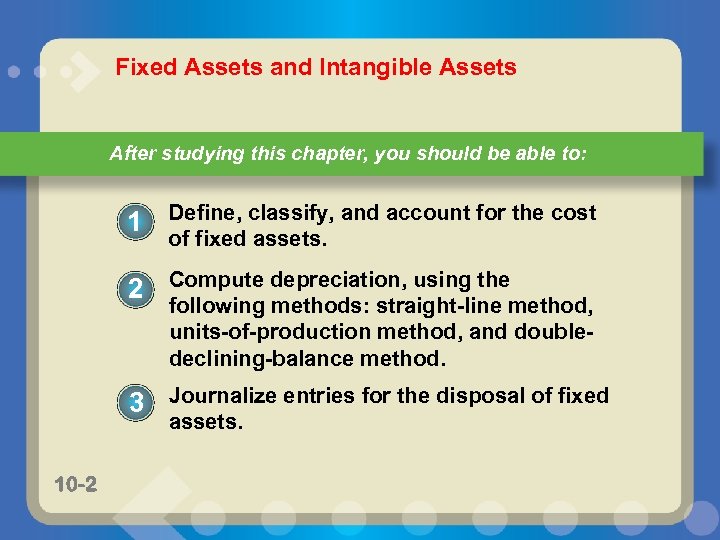 Fixed Assets and Intangible Assets

After studying this chapter, you should be able to:

1 Define, classify, and account for the cost of fixed assets.

2 Compute depreciation, using the following methods: straight-line method, units-of-production method, and double-declining-balance method.

3 Journalize entries for the disposal of fixed assets.

10-2